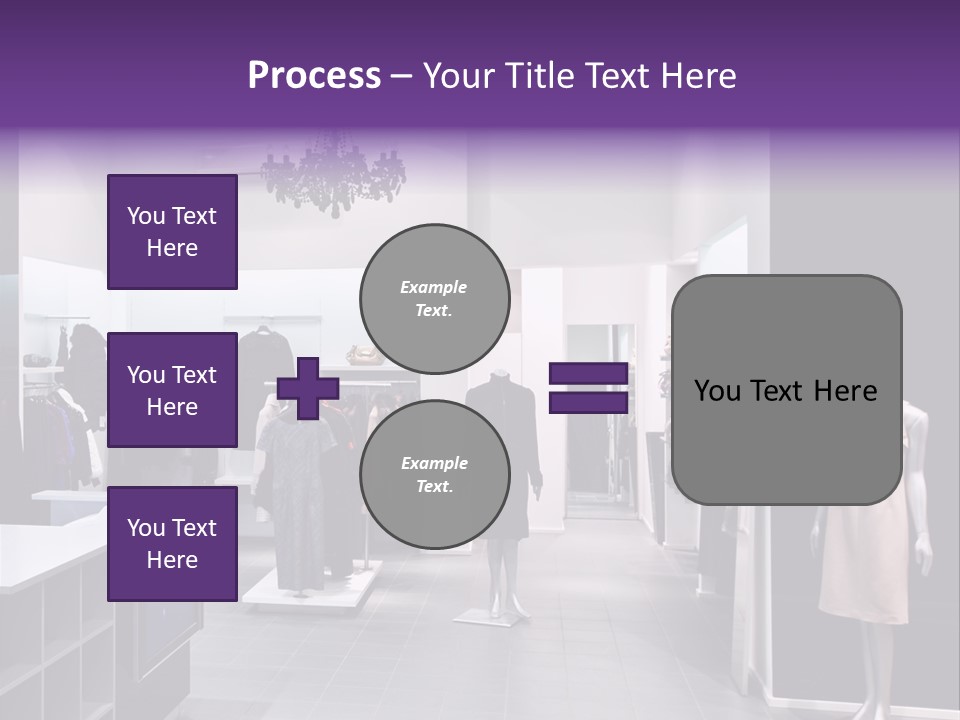 Process – Your Title Text Here

You Text Here

You Text Here

You Text Here

Example Text.

Example Text.

You Text Here